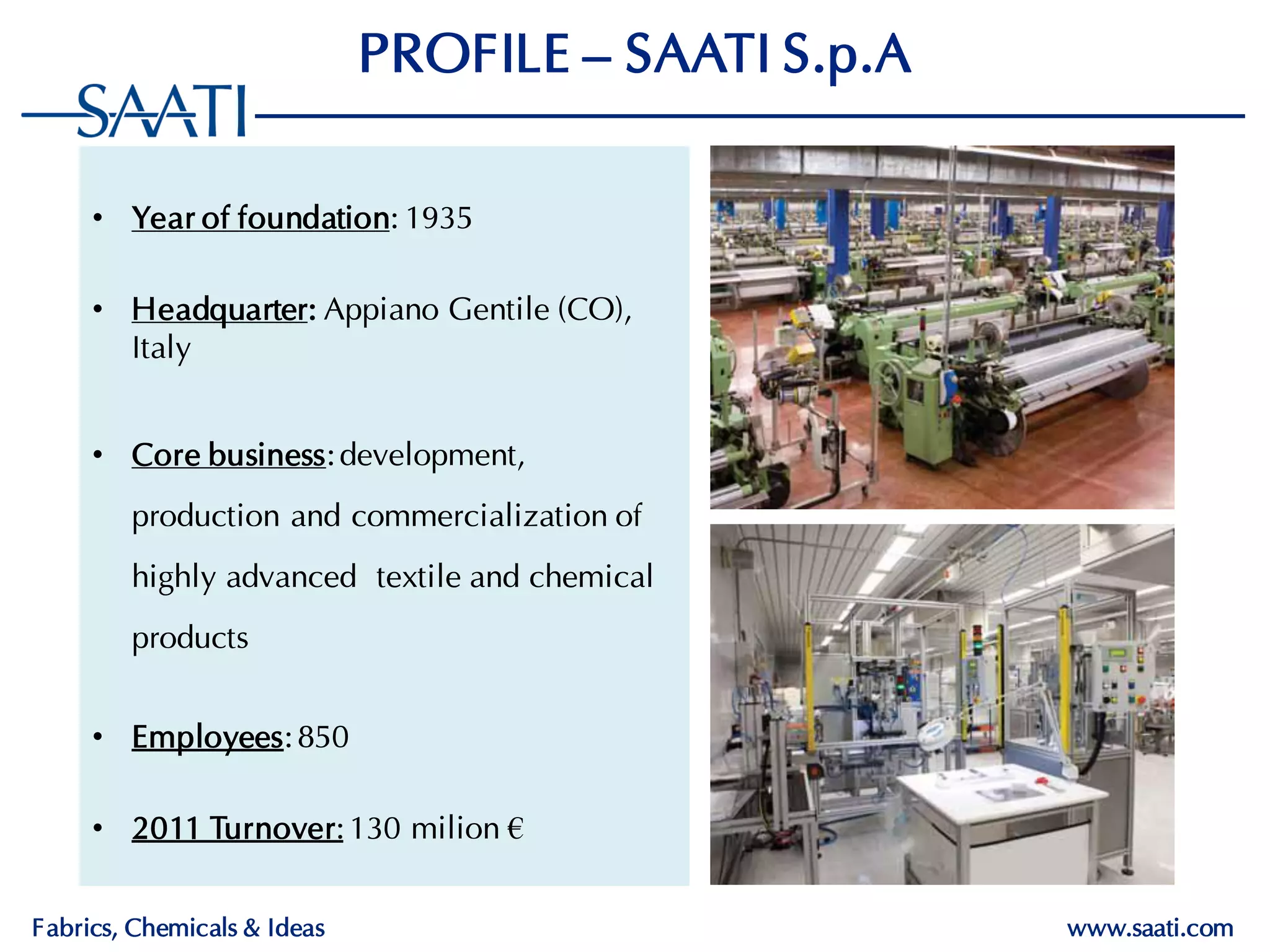 PROFILE – SAATI S.p.A

SAATI

• Year of foundation: 1935

• Headquarter: Appiano Gentile (CO), Italy

• Core business: development, production and commercialization of highly advanced textile and chemical products

• Employees: 850

• 2011 Turnover: 130 milion €

Fabrics, Chemicals & Ideas

www.saati.com